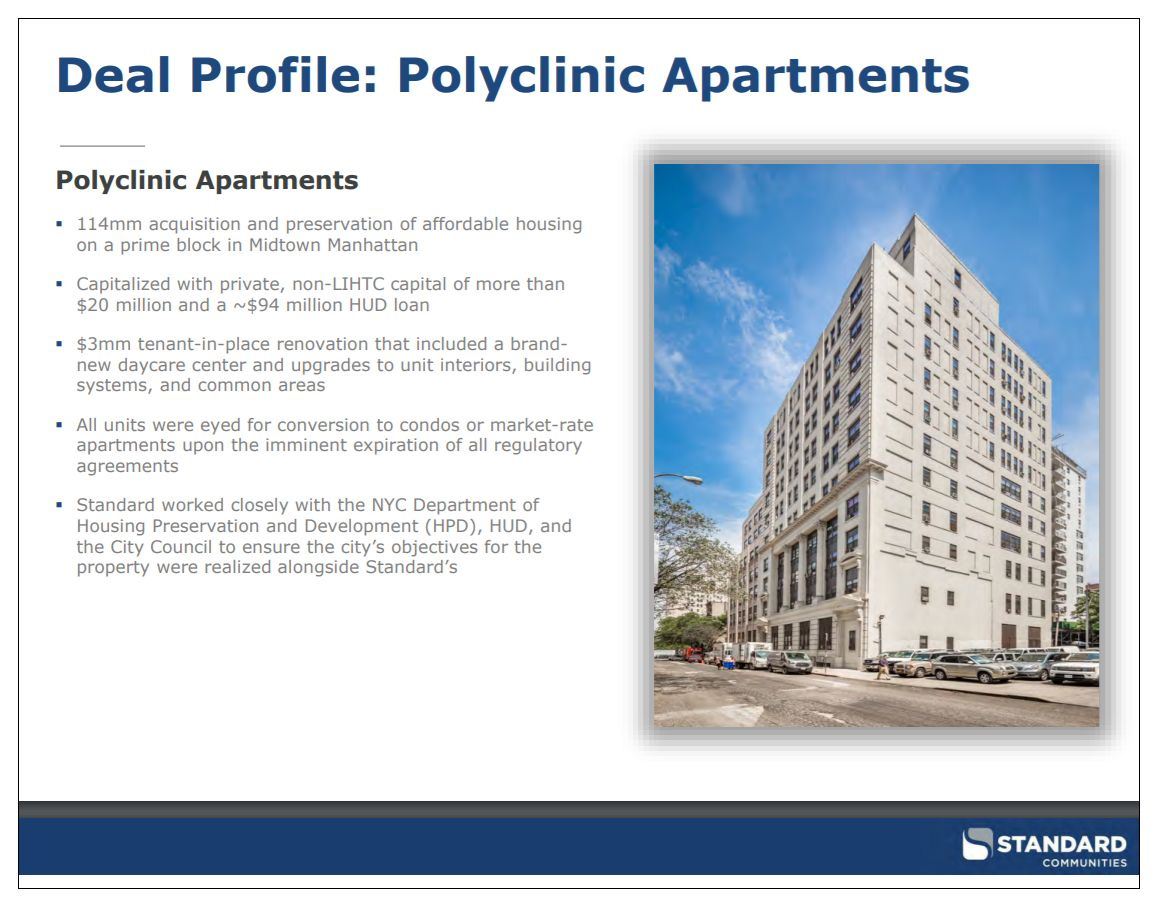 Deal Profile: Polyclinic Apartments

Polyclinic Apartments

▪ 114mm acquisition and preservation of affordable housing on a prime block in Midtown Manhattan

▪ Capitalized with private, non-LIHTC capital of more than \$20 million and a ~\$94 million HUD loan

▪ \$3mm tenant-in-place renovation that included a brand-new daycare center and upgrades to unit interiors, building systems, and common areas

▪ All units were eyed for conversion to condos or market-rate apartments upon the imminent expiration of all regulatory agreements

▪ Standard worked closely with the NYC Department of Housing Preservation and Development (HPD), HUD, and the City Council to ensure the city's objectives for the property were realized alongside Standard's

STANDARD COMMUNITIES